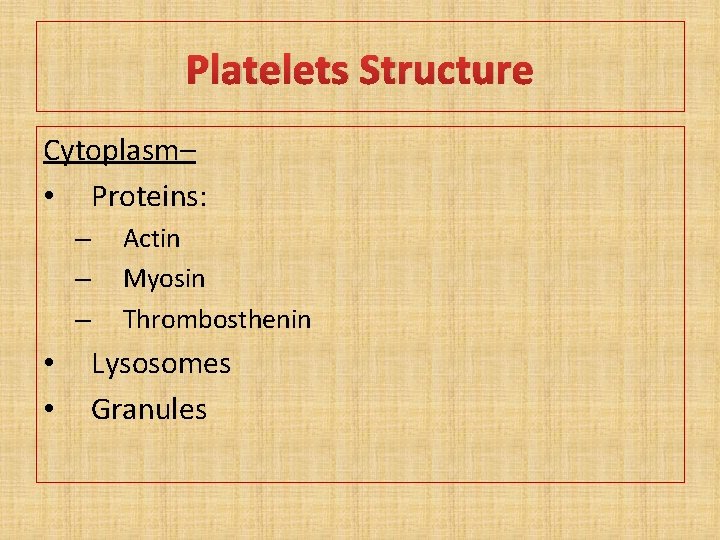 Platelets Structure

Cytoplasm–

• Proteins:
 – Actin
 – Myosin
 – Thrombosthenin
• Lysosomes
• Granules